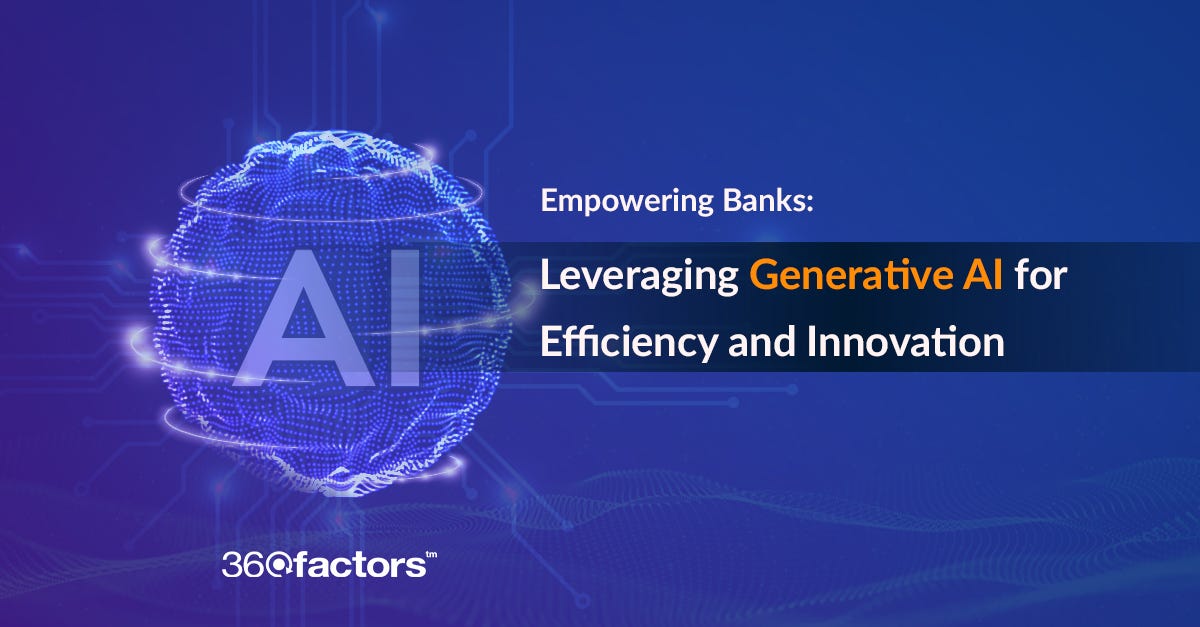 AI

Empowering Banks:

Leveraging Generative AI for Efficiency and Innovation

360factors™